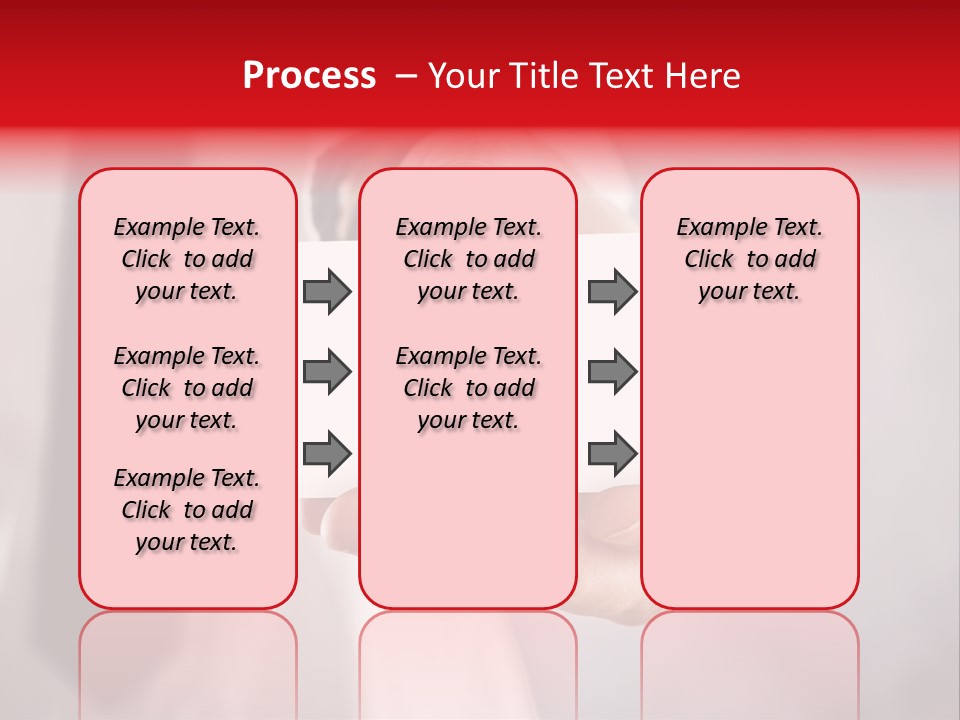 Process – Your Title Text Here

Example Text. Click to add your text.

Example Text. Click to add your text.

Example Text. Click to add your text.

Example Text. Click to add your text.

Example Text. Click to add your text.

Example Text. Click to add your text.